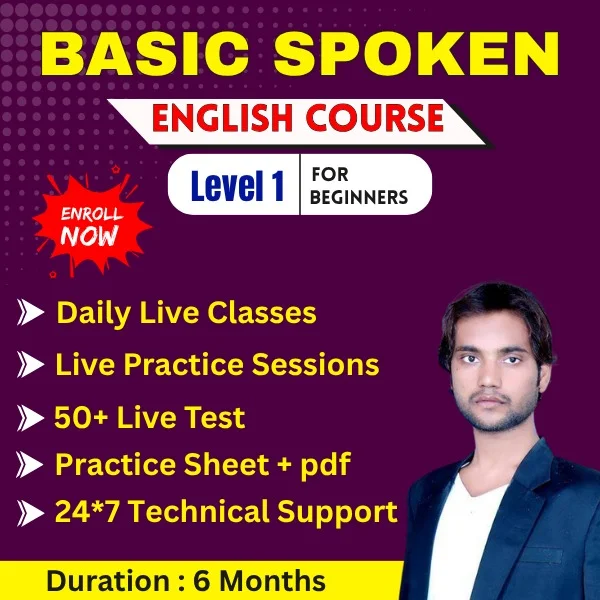 BASIC SPOKEN

ENGLISH COURSE

Level 1 FOR BEGINNERS

ENROLL NOW

Daily Live Classes

Live Practice Sessions

50+ Live Test

Practice Sheet + pdf

24*7 Technical Support

Duration : 6 Months